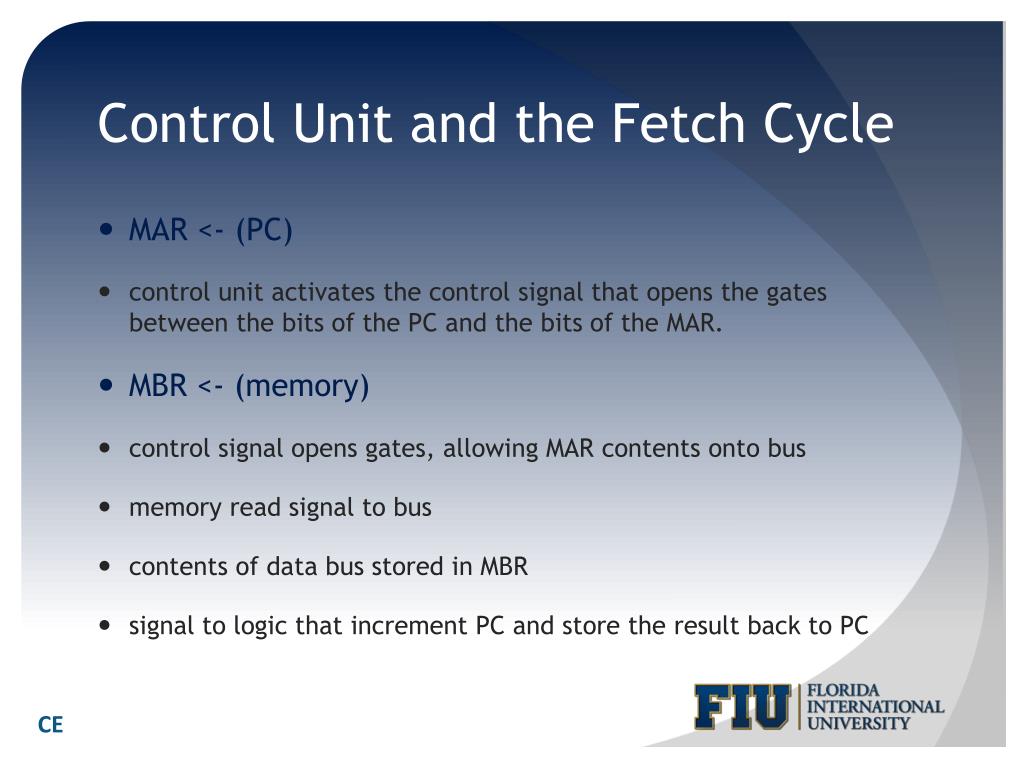 Control Unit and the Fetch Cycle

• MAR <- (PC)

• control unit activates the control signal that opens the gates between the bits of the PC and the bits of the MAR.

• MBR <- (memory)

• control signal opens gates, allowing MAR contents onto bus

• memory read signal to bus

• contents of data bus stored in MBR

• signal to logic that increment PC and store the result back to PC

CE

FIU FLORIDA INTERNATIONAL UNIVERSITY